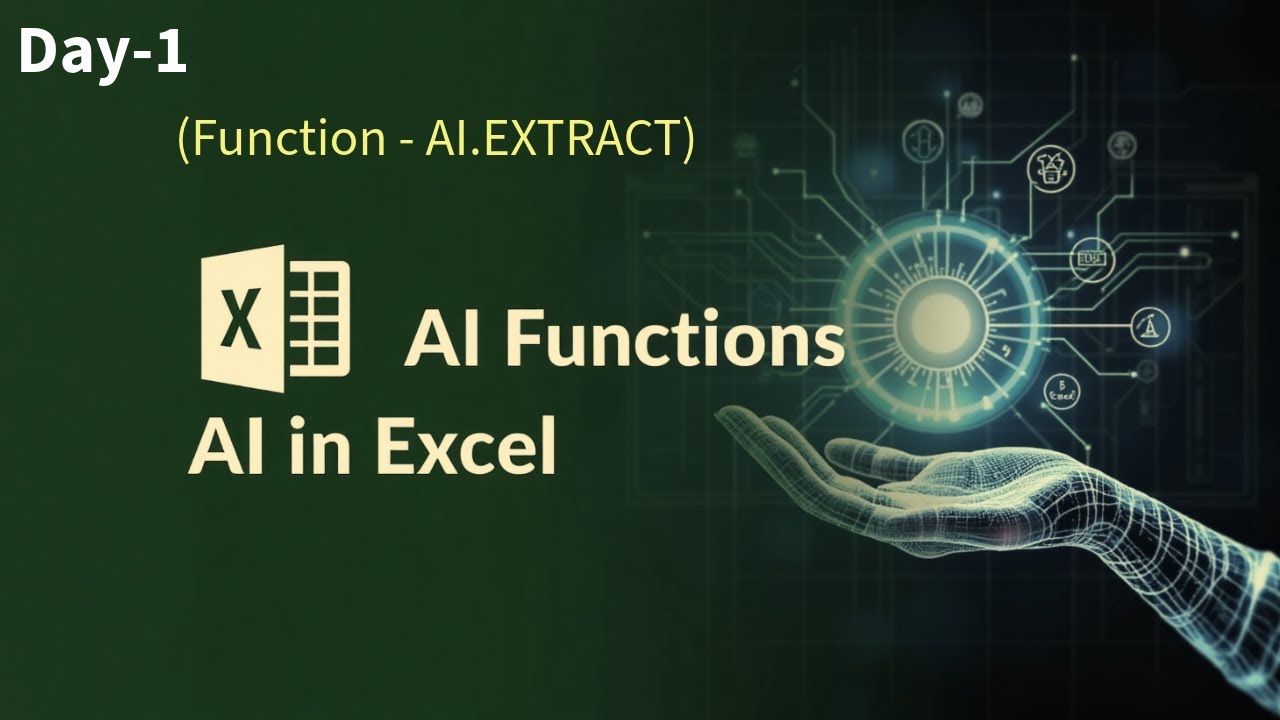 Day-1

(Function - AI.EXTRACT)

X

AI Functions

AI in Excel